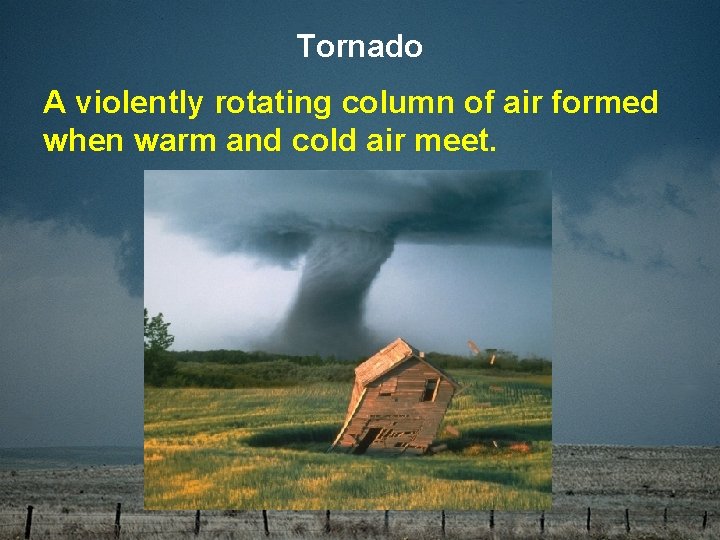 Tornado

A violently rotating column of air formed when warm and cold air meet.